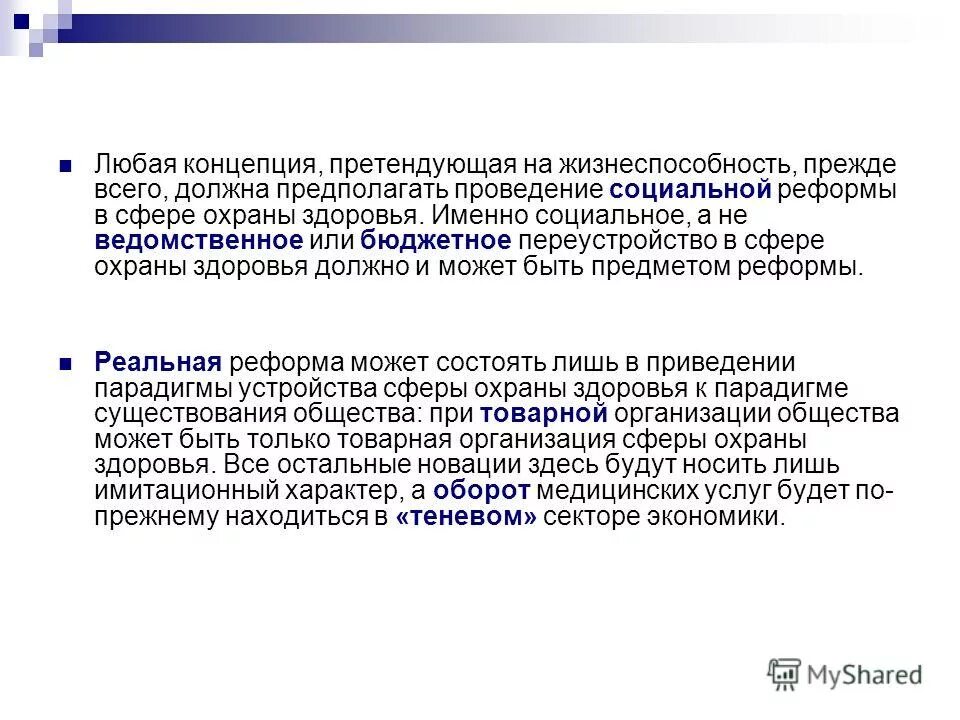 Любая концепция, претендующая на жизнеспособность, прежде всего, должна предполагать проведение социальной реформы в сфере охраны здоровья. Именно социальное, а не ведомственное или бюджетное переустройство в сфере охраны здоровья должно и может быть предметом реформы.

Реальная реформа может состоять лишь в приведении парадигмы устройства сферы охраны здоровья к парадигме существования общества: при товарной организации общества может быть только товарная организация сферы охраны здоровья. Все остальные новации здесь будут носить лишь имитационный характер, а оборот медицинских услуг будет по-прежнему находиться в «теневом» секторе экономики.

MyShared